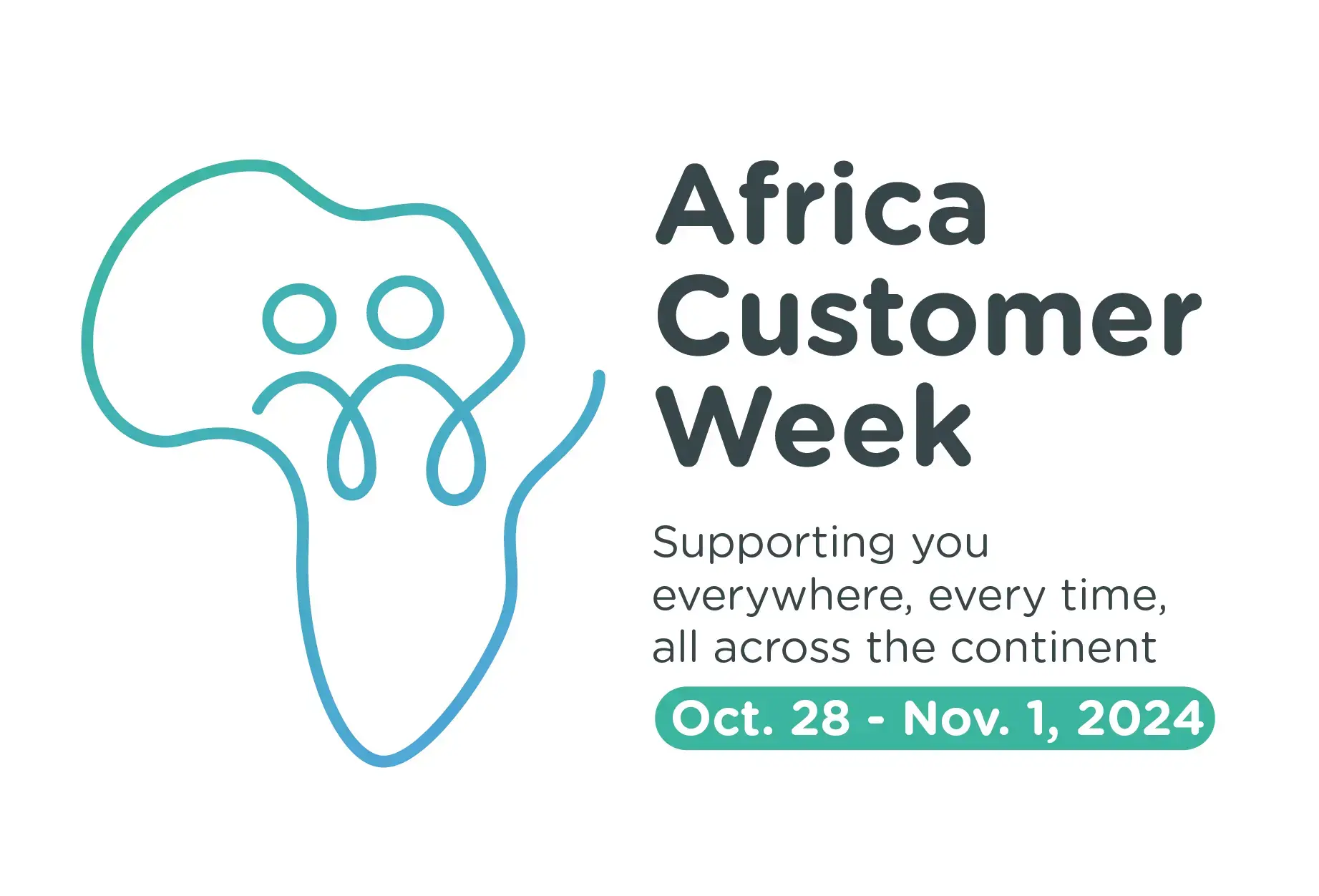 Africa Customer Week

Supporting you everywhere, every time, all across the continent

Oct. 28 - Nov. 1, 2024